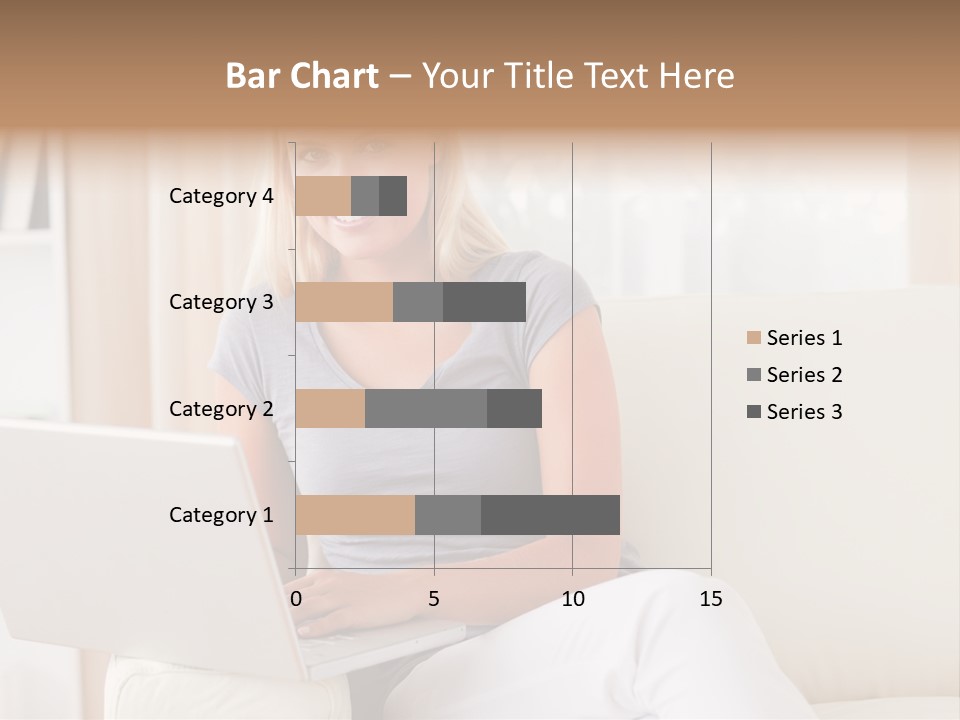 Bar Chart – Your Title Text Here

Category 4
Category 3
Category 2
Category 1

0
5
10
15

Series 1
Series 2
Series 3